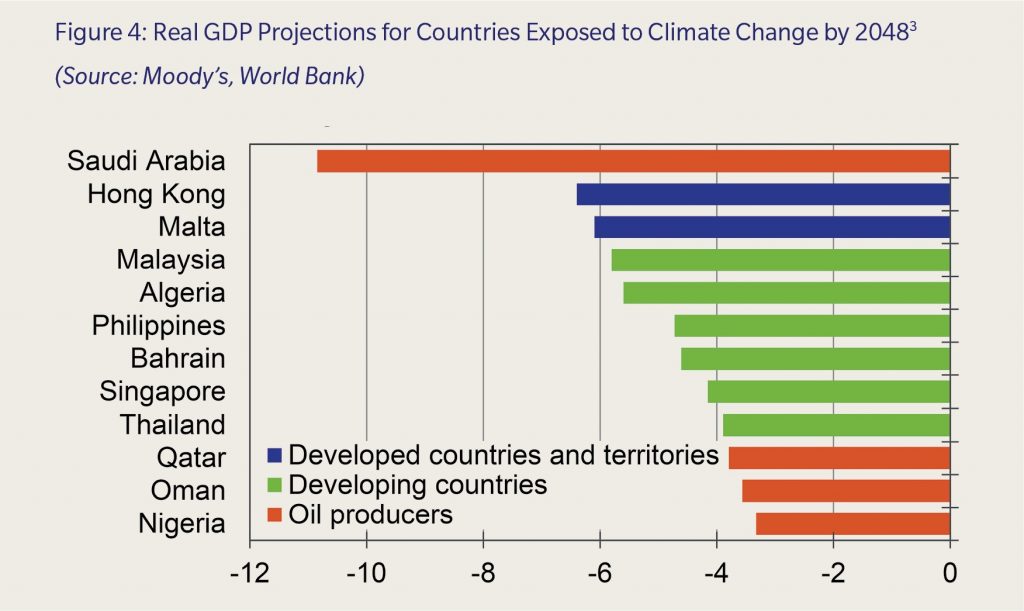 Figure 4: Real GDP Projections for Countries Exposed to Climate Change by 2048$^3$

(Source: Moody's, World Bank)

Saudi Arabia
Hong Kong
Malta
Malaysia
Algeria
Philippines
Bahrain
Singapore
Thailand
Qatar
Oman
Nigeria

Developed countries and territories
Developing countries
Oil producers

-12
-10
-8
-6
-4
-2
0